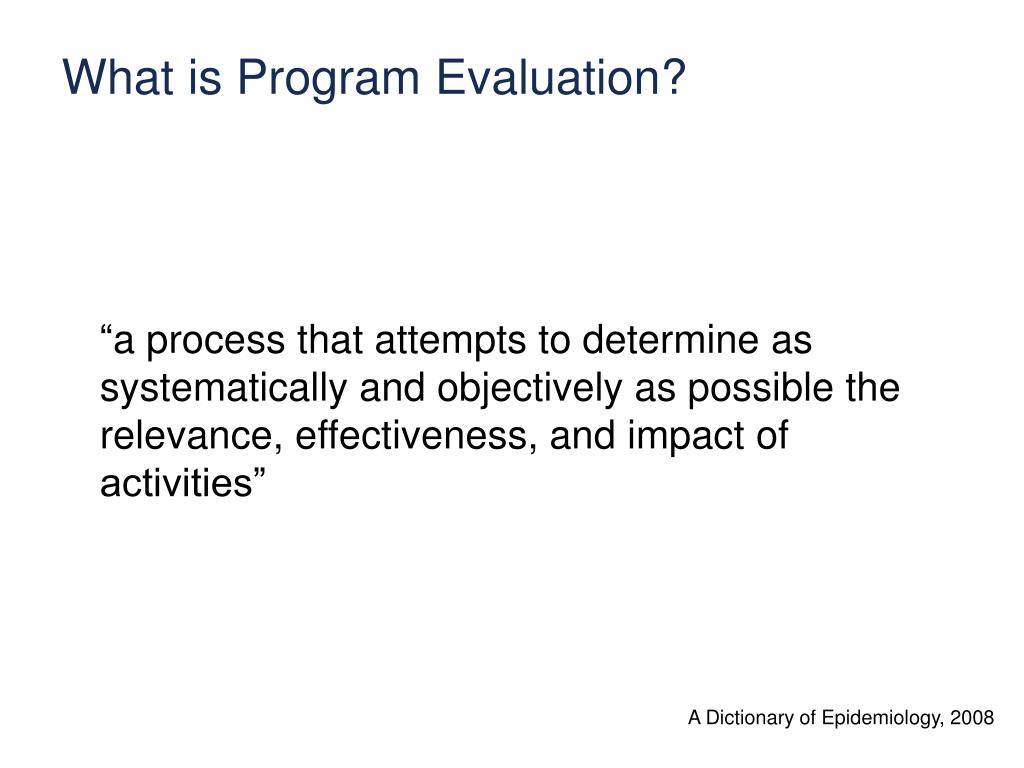 What is Program Evaluation?

“a process that attempts to determine as systematically and objectively as possible the relevance, effectiveness, and impact of activities”

A Dictionary of Epidemiology, 2008